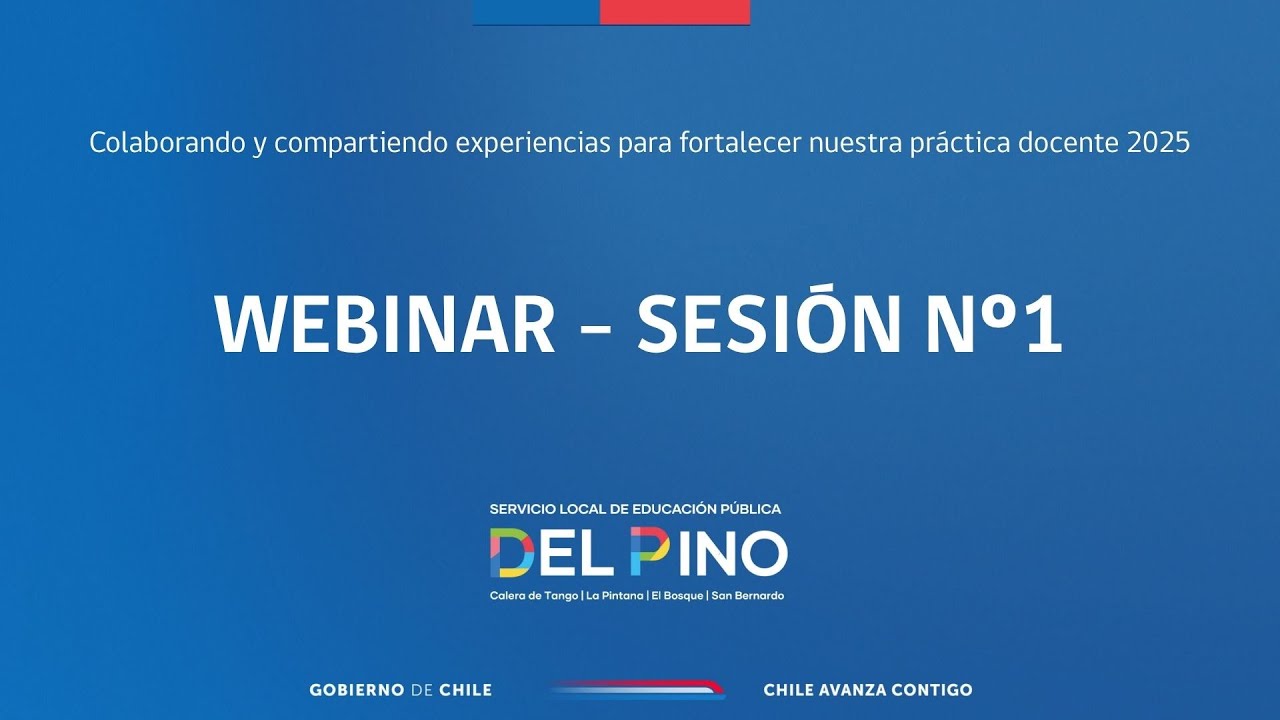 Colaborando y compartiendo experiencias para fortalecer nuestra práctica docente 2025

WEBINAR – SESIÓN Nº1

SERVICIO LOCAL DE EDUCACIÓN PÚBLICA
DEL PINO
Calera de Tango | La Pintana | El Bosque | San Bernardo

GOBIERNO DE CHILE

CHILE AVANZA CONTIGO